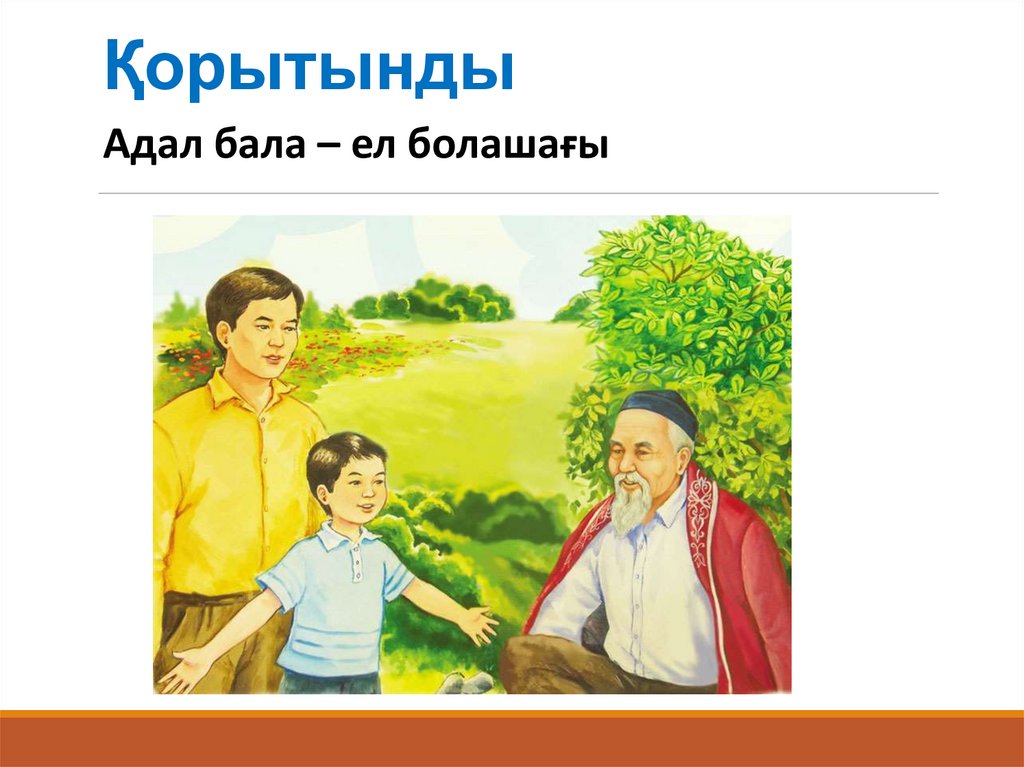 Қорытынды

Адал бала – ел болашағы